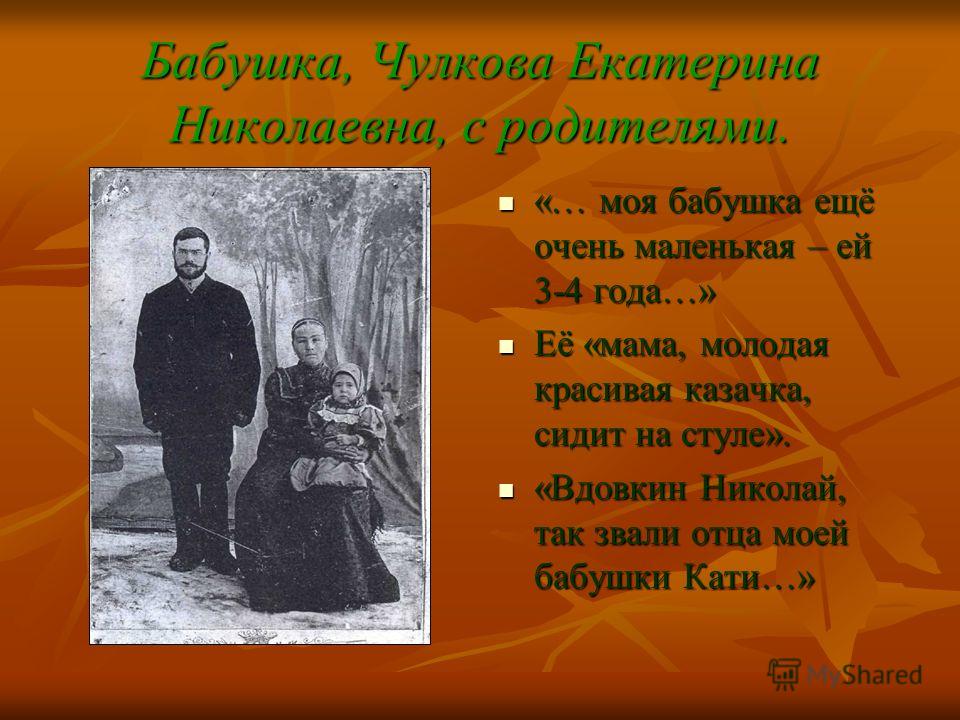 Бабушка, Чулкова Екатерина Николаевна, с родителями.

«… моя бабушка ещё очень маленькая – ей 3-4 года…»

Её «мама, молодая красивая казачка, сидит на стуле».

«Вдовкин Николай, так звали отца моей бабушки Кати…»

MyShared